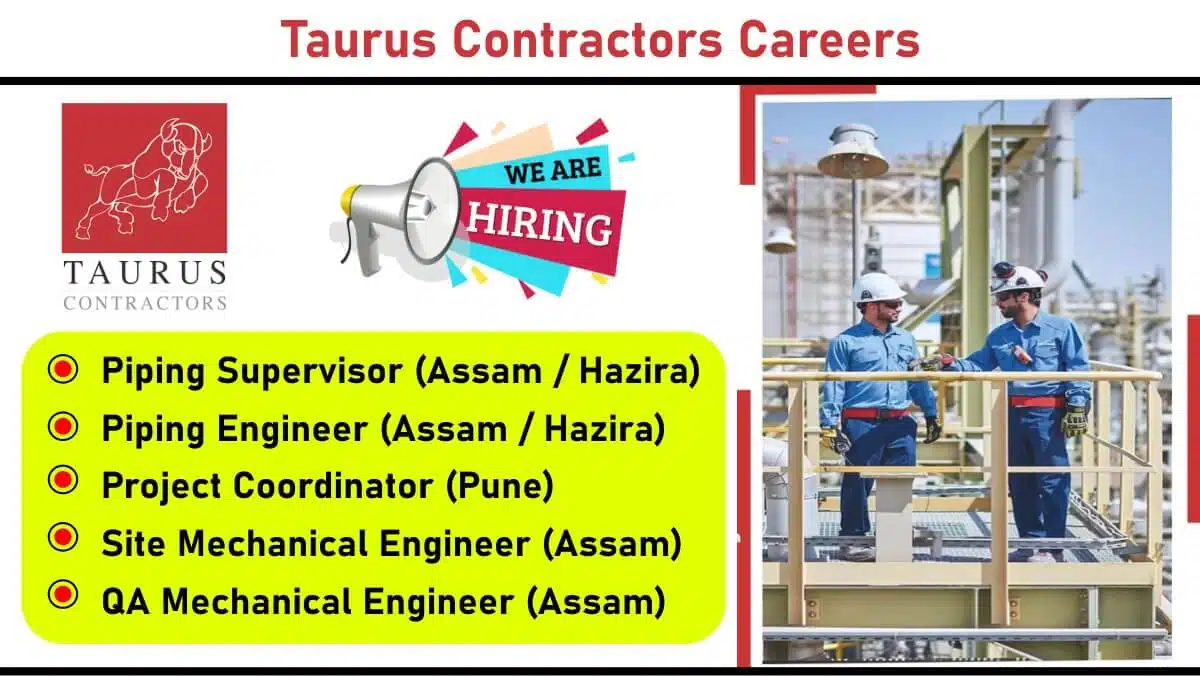 Taurus Contractors Careers

TAURUS
CONTRACTORS

WE ARE
HIRING

Piping Supervisor (Assam / Hazira)
Piping Engineer (Assam / Hazira)
Project Coordinator (Pune)
Site Mechanical Engineer (Assam)
QA Mechanical Engineer (Assam)